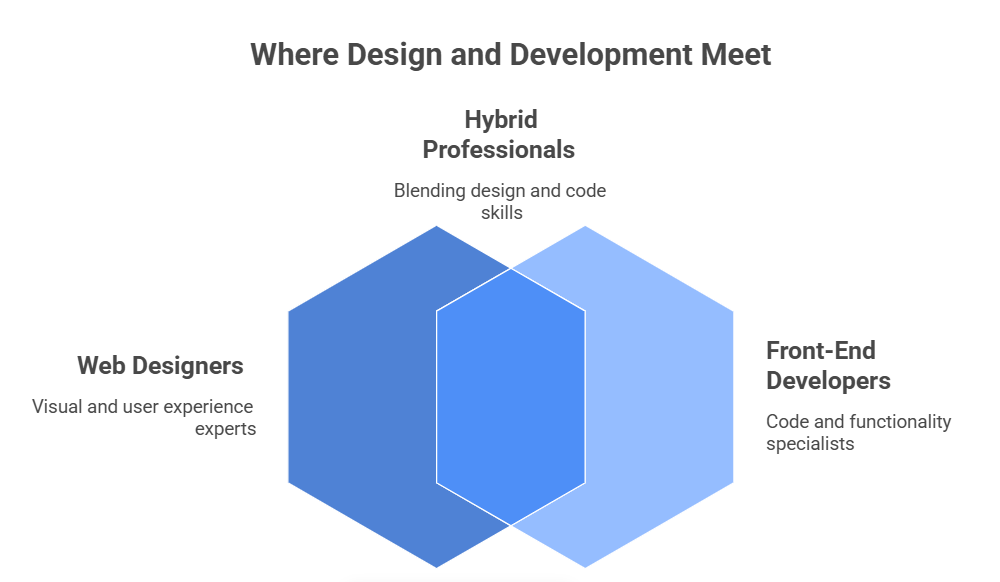 Where Design and Development Meet

Hybrid Professionals

Blending design and code skills

Web Designers

Visual and user experience experts

Front-End Developers

Code and functionality specialists